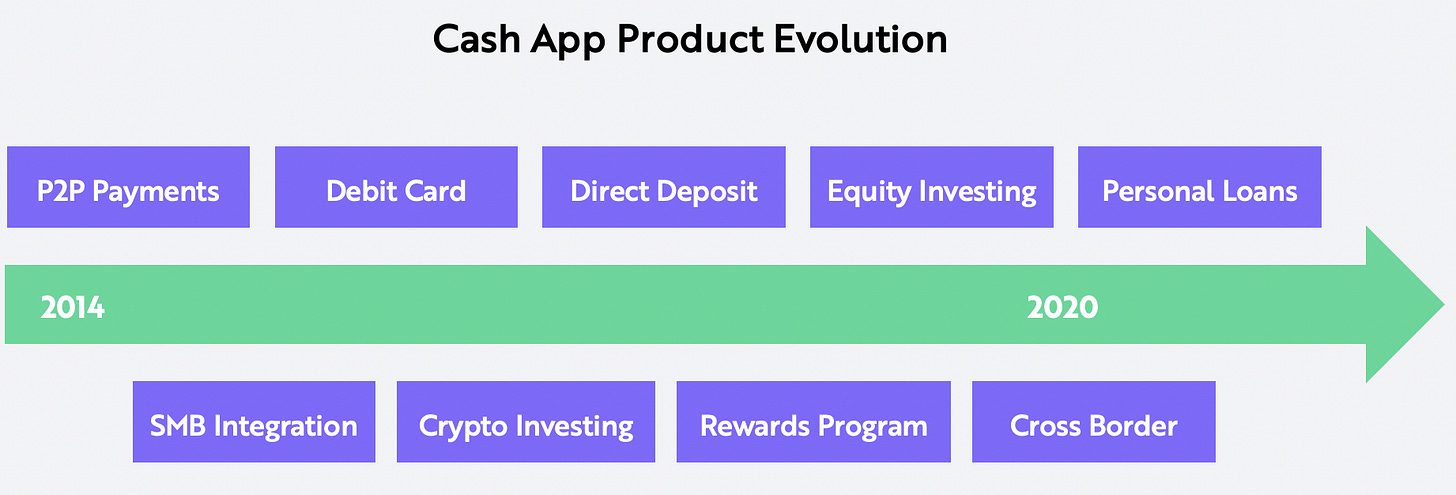 Cash App Product Evolution

P2P Payments

Debit Card

Direct Deposit

Equity Investing

Personal Loans

2014

2020

SMB Integration

Crypto Investing

Rewards Program

Cross Border